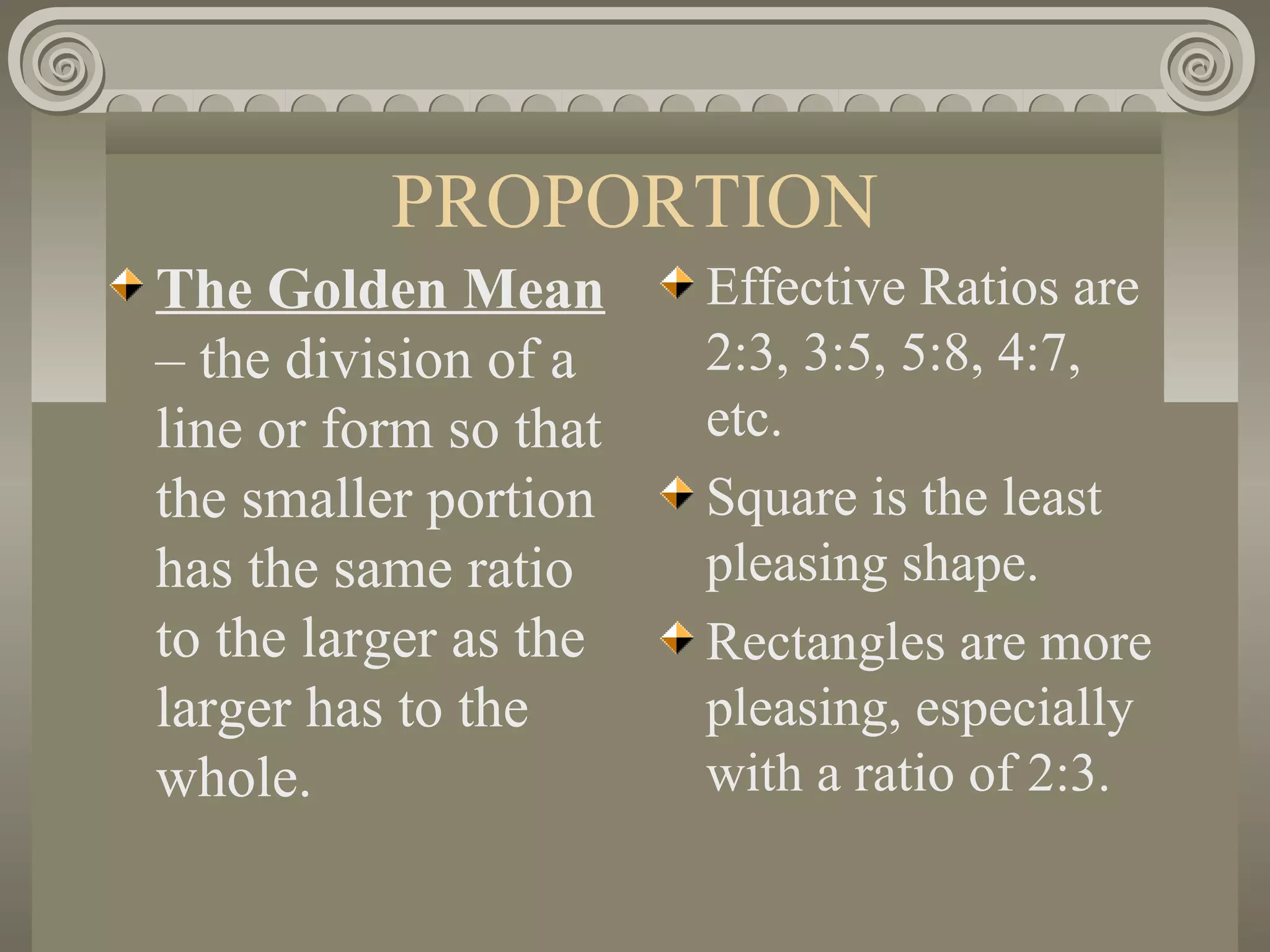 PROPORTION

The Golden Mean – the division of a line or form so that the smaller portion has the same ratio to the larger as the larger has to the whole.

Effective Ratios are 2:3, 3:5, 5:8, 4:7, etc.

Square is the least pleasing shape.

Rectangles are more pleasing, especially with a ratio of 2:3.